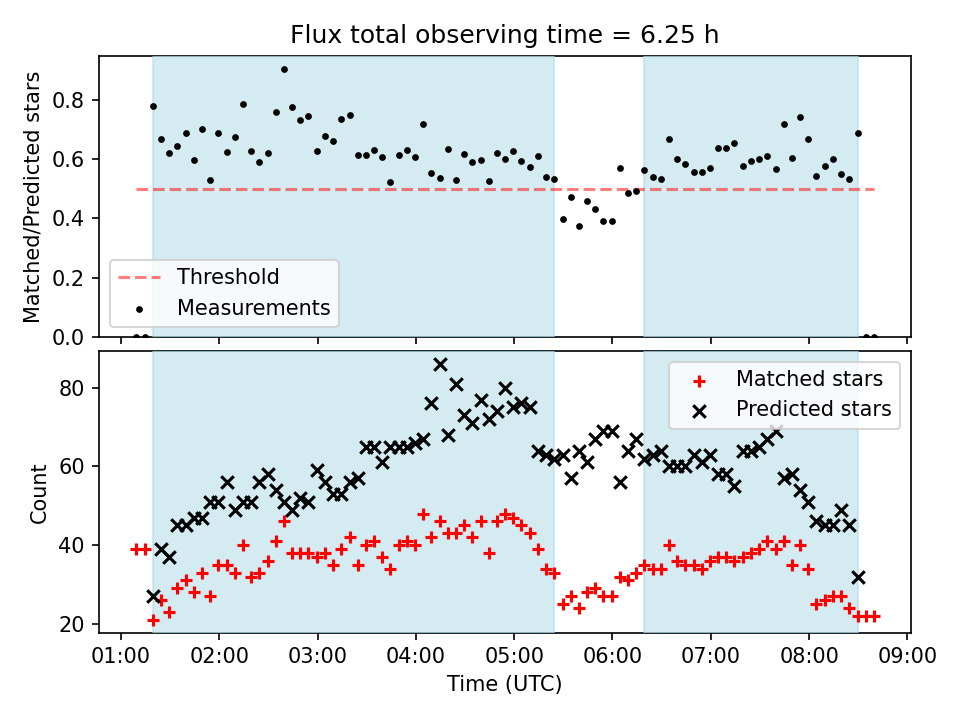 Flux total observing time = 6.25 h

Matched/Predicted stars

0.8
0.6
0.4
0.2
0.0

Threshold
Measurements

Count

80
60
40
20

Matched stars
Predicted stars

01:00 02:00 03:00 04:00 05:00 06:00 07:00 08:00 09:00

Time (UTC)